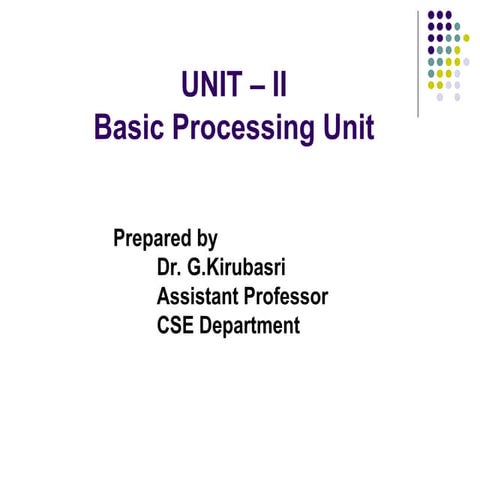 UNIT – II
Basic Processing Unit

Prepared by
Dr. G.Kirubasri
Assistant Professor
CSE Department